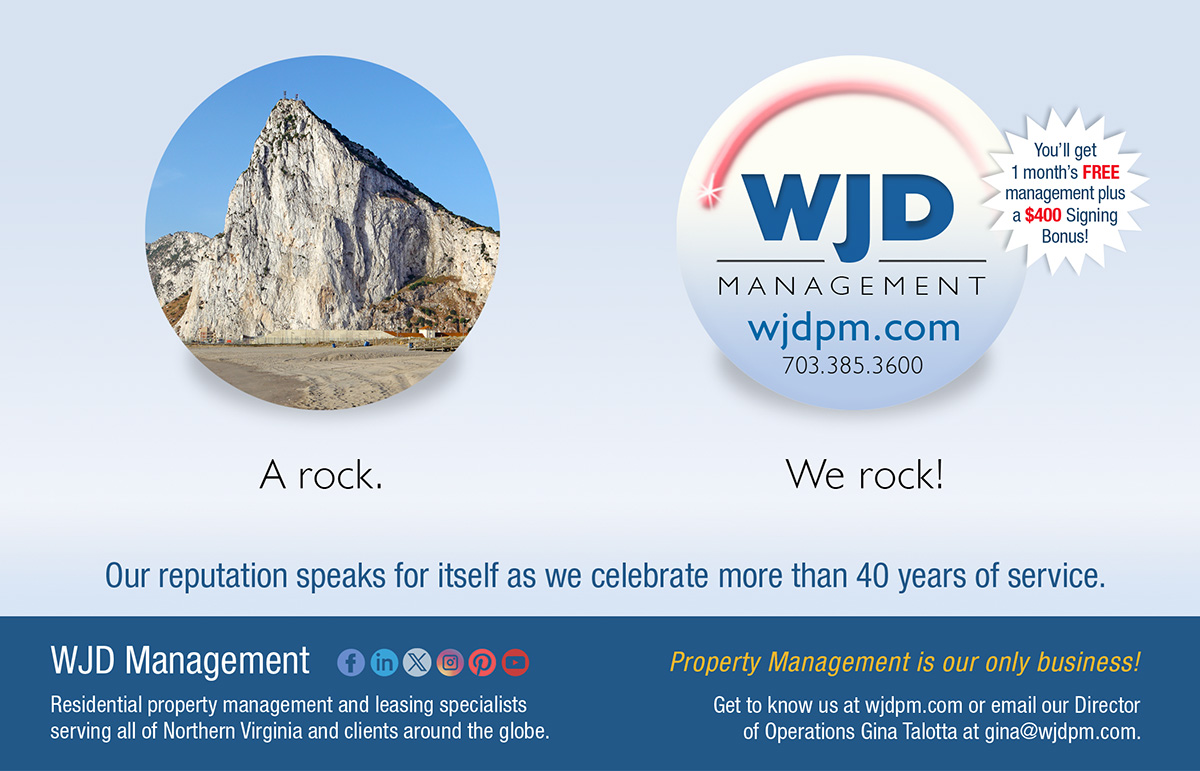 WJD
MANAGEMENT
wjdpm.com
703.385.3600

You'll get 1 month's FREE management plus a $400 Signing Bonus!

A rock.

We rock!

Our reputation speaks for itself as we celebrate more than 40 years of service.

WJD Management

Residential property management and leasing specialists serving all of Northern Virginia and clients around the globe.

Property Management is our only business!

Get to know us at wjdpm.com or email our Director of Operations Gina Talotta at gina@wjdpm.com.